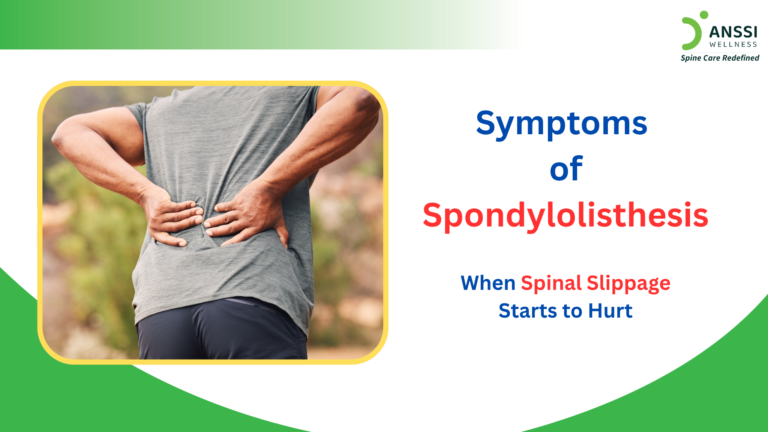 ANSSI
WELLNESS
Spine Care Redefined

Symptoms
of
Spondylolisthesis

When Spinal Slippage
Starts to Hurt